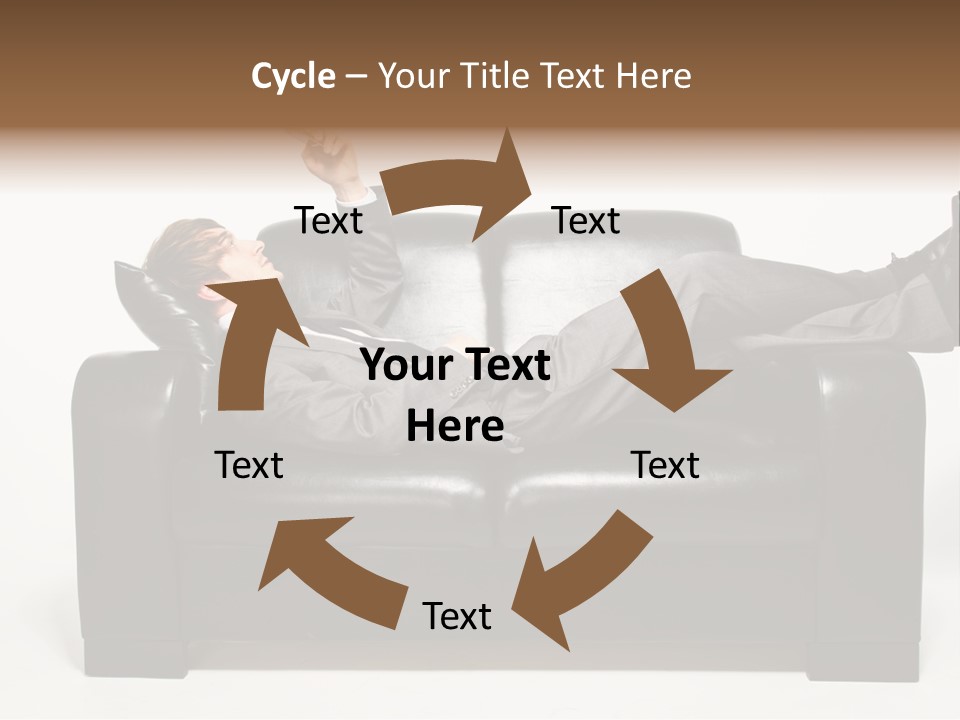 Cycle – Your Title Text Here

Text

Text

Your Text Here

Text

Text

Text